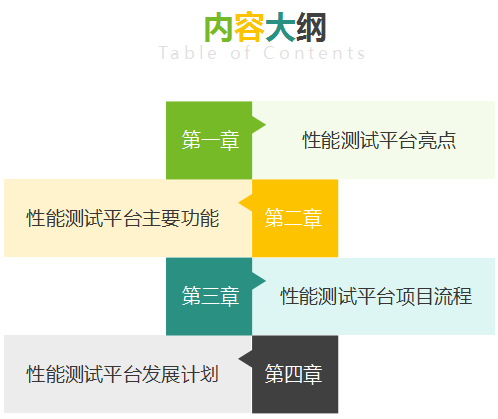 内容大纲
Table of Contents

第一章
性能测试平台亮点

性能测试平台主要功能
第二章

第三章
性能测试平台项目流程

性能测试平台发展计划
第四章